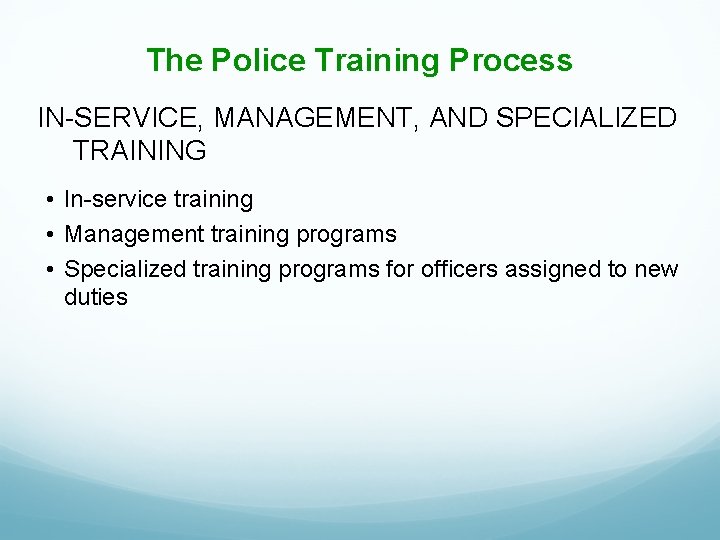 The Police Training Process

IN-SERVICE, MANAGEMENT, AND SPECIALIZED TRAINING

• In-service training
• Management training programs
• Specialized training programs for officers assigned to new duties